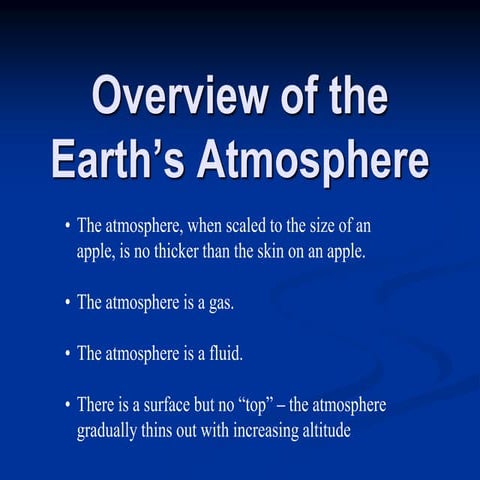 Overview of the Earth’s Atmosphere

• The atmosphere, when scaled to the size of an apple, is no thicker than the skin on an apple.

• The atmosphere is a gas.

• The atmosphere is a fluid.

• There is a surface but no “top” – the atmosphere gradually thins out with increasing altitude